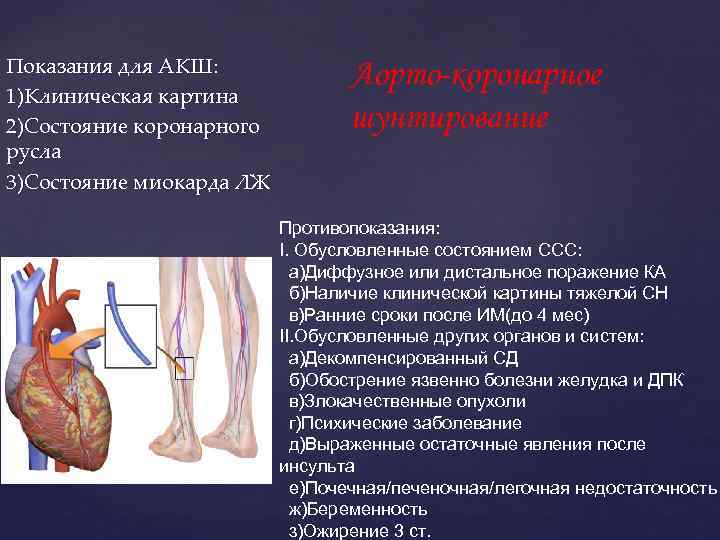 Показания для АКШ:
1)Клиническая картина
2)Состояние коронарного русла
3)Состояние миокарда ЛЖ

Аорто-коронарное шунтирование

Противопоказания:
I. Обусловленные состоянием ССС:
а)Диффузное или дистальное поражение КА
б)Наличие клинической картины тяжелой СН
в)Ранние сроки после ИМ(до 4 мес)
II.Обусловленные других органов и систем:
а)Декомпенсированный СД
б)Обострение язвенно болезни желудка и ДПК
в)Злокачественные опухоли
г)Психические заболевание
д)Выраженные остаточные явления после инсульта
е)Почечная/печеночная/легочная недостаточность
ж)Беременность
з)Ожирение 3 ст.